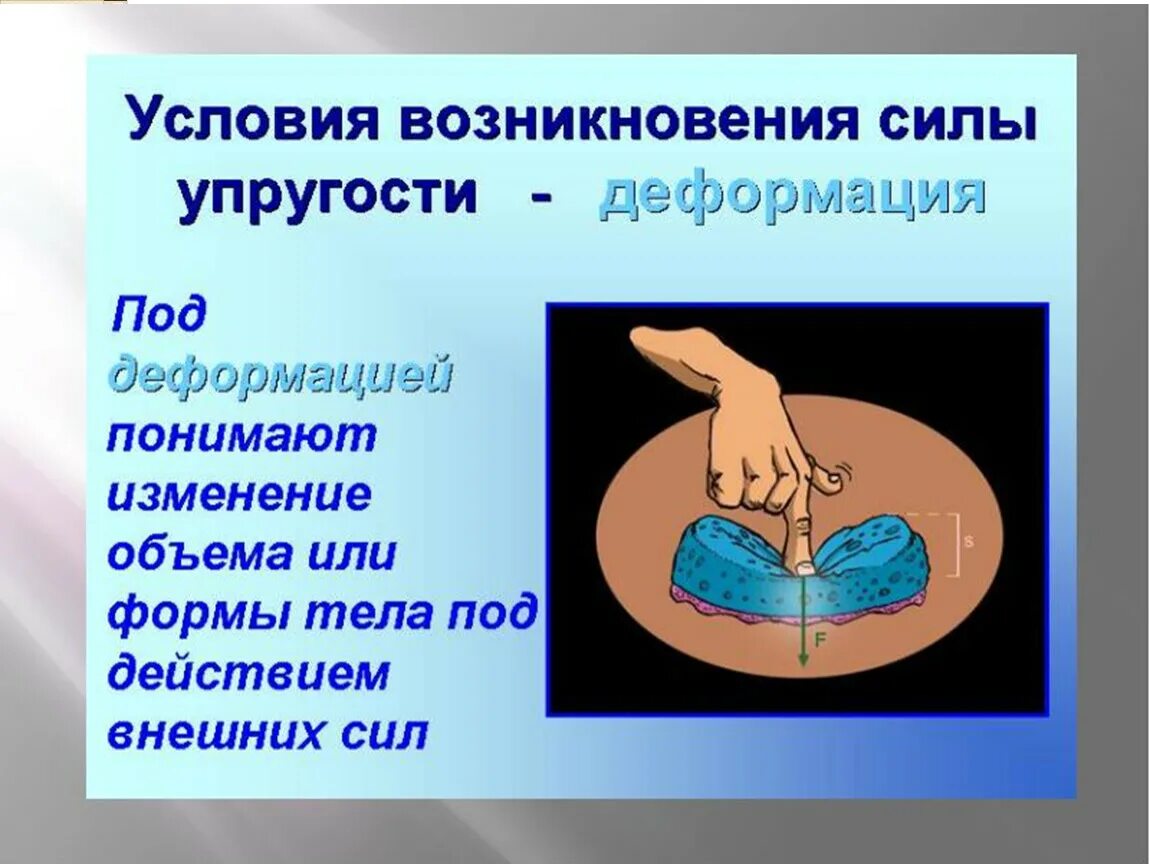 Условия возникновения силы упругости - деформация

Под деформацией понимают изменение объема или формы тела под действием внешних сил

s

F